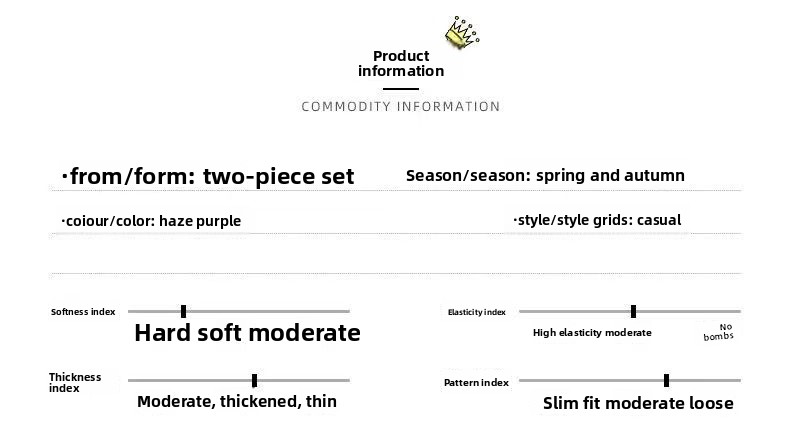 Product information

COMMODITY INFORMATION

·from/form: two-piece set

Season/season: spring and autumn

·coiour/color: haze purple

·style/style grids: casual

Softness index

Hard soft moderate

Elasticity index

High elasticity moderate

No bombs

Thickness index

Moderate, thickened, thin

Pattern index

Slim fit moderate loose